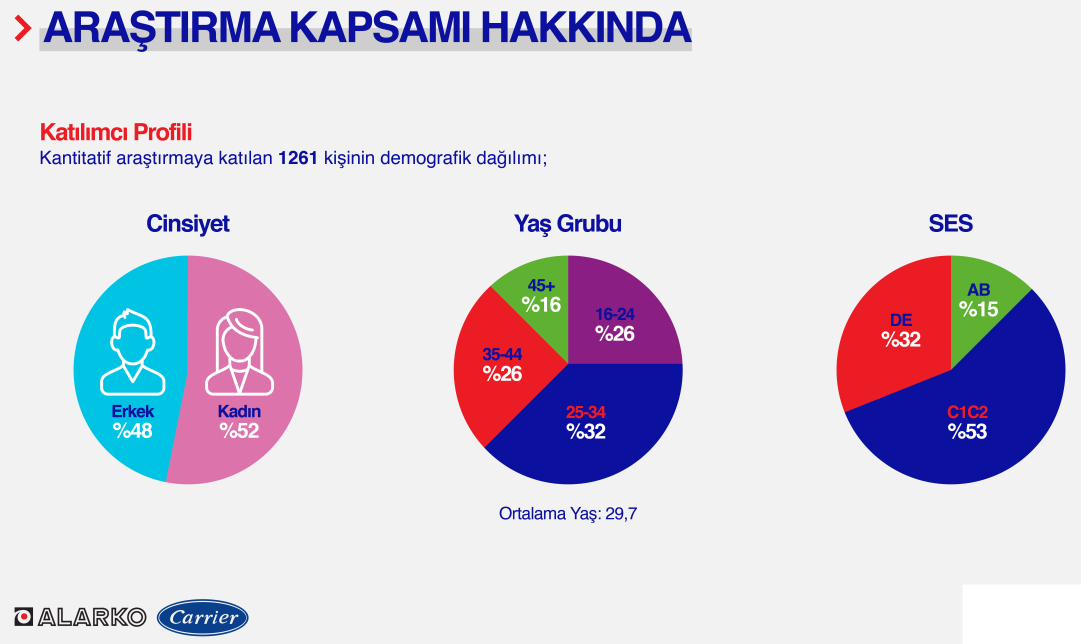 ARAŞTIRMA KAPSAMI HAKKINDA

Katılımcı Profili
Kantitatif araştırmaya katılan 1261 kişinin demografik dağılımı;

Cinsiyet

Erkek
%48

Kadın
%52

Yaş Grubu

45+
%16

16-24
%26

35-44
%26

25-34
%32

Ortalama Yaş: 29,7

SES

AB
%15

DE
%32

C1C2
%53

ALARKO Carrier